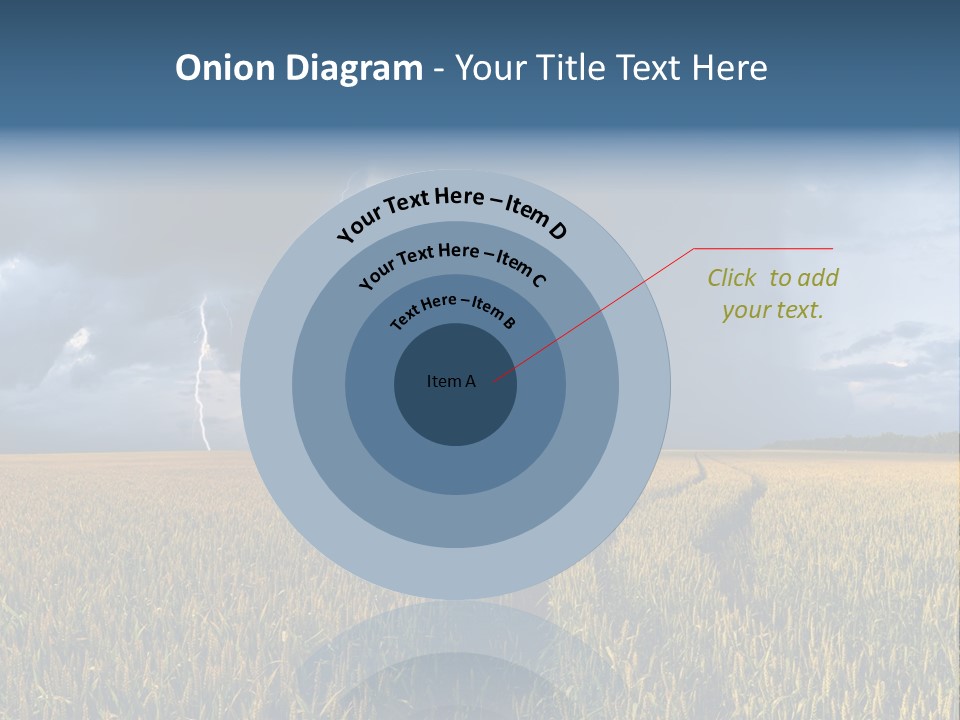 Onion Diagram - Your Title Text Here

Your Text Here – Item D

Your Text Here – Item C

Text Here – Item B

Item A

Click to add your text.